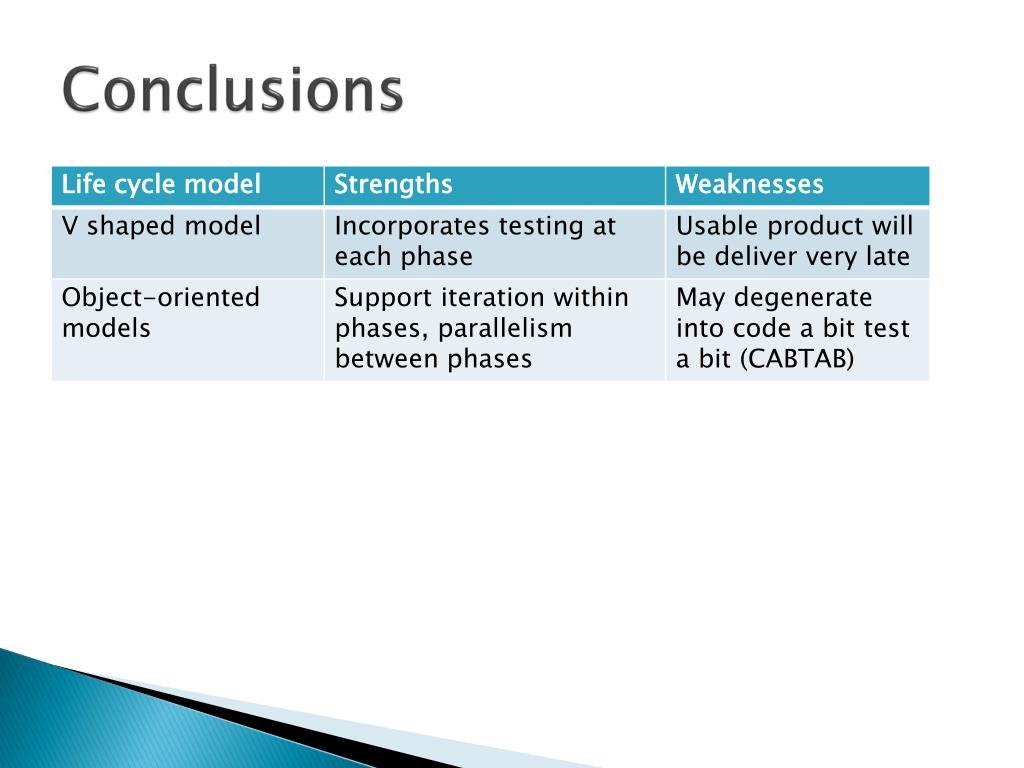 Conclusions

| Life cycle model | Strengths | Weaknesses |
|---|---|---|
| V shaped model | Incorporates testing at each phase | Usable product will be deliver very late |
| Object-oriented models | Support iteration within phases, parallelism between phases | May degenerate into code a bit test a bit (CABTAB) |